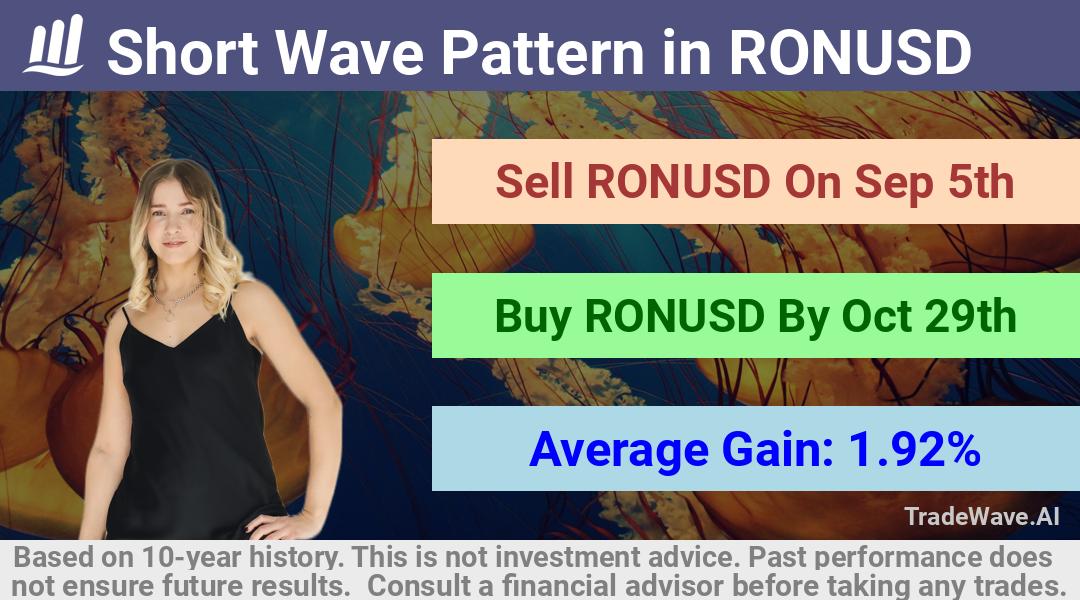 Short Wave Pattern in RONUSD

Sell RONUSD On Sep 5th

Buy RONUSD By Oct 29th

Average Gain: 1.92%

TradeWave.AI

Based on 10-year history. This is not investment advice. Past performance does not ensure future results. Consult a financial advisor before taking any trades.